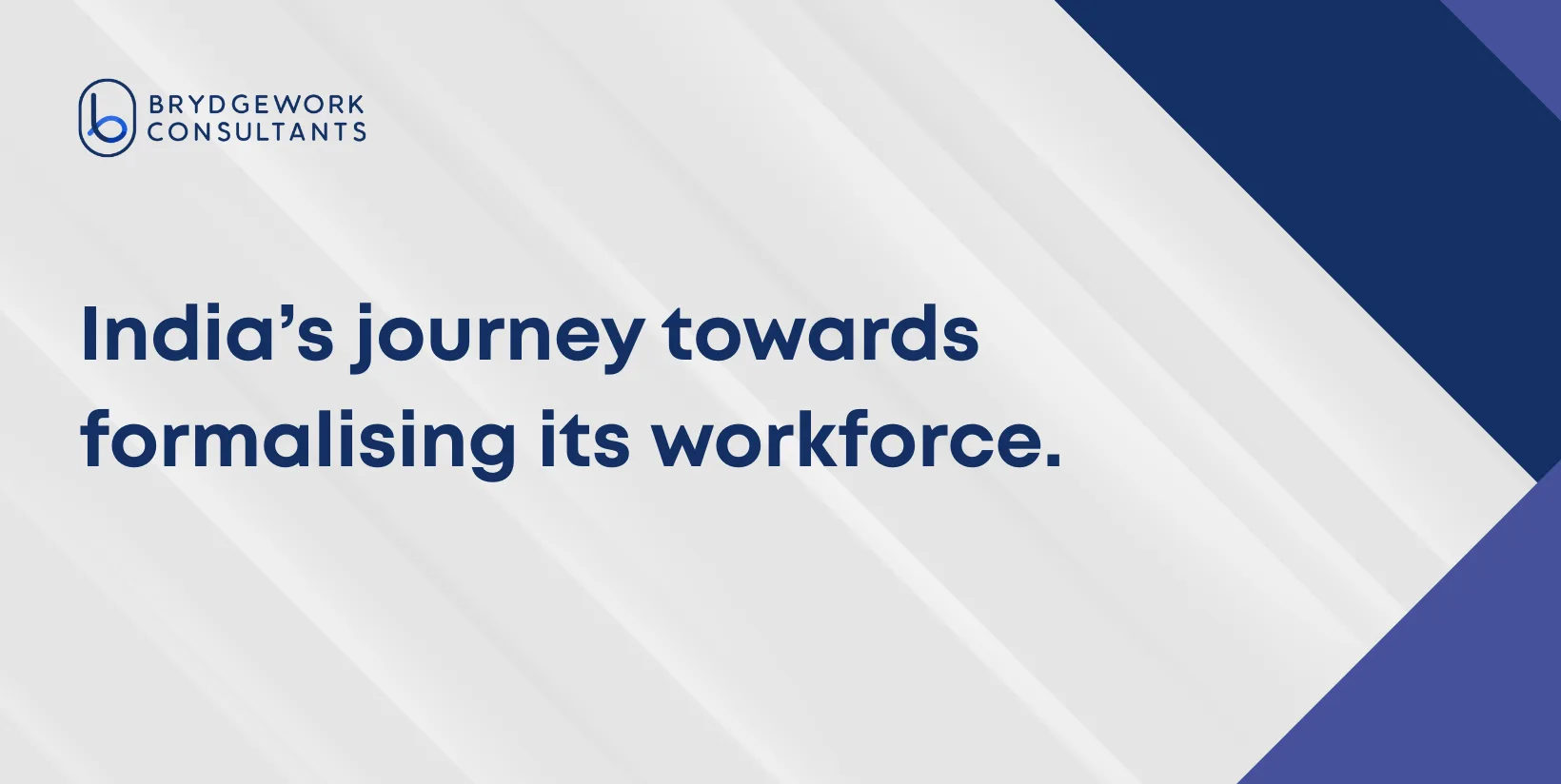 BRYDGEWORK
CONSULTANTS

India’s journey towards formalising its workforce.